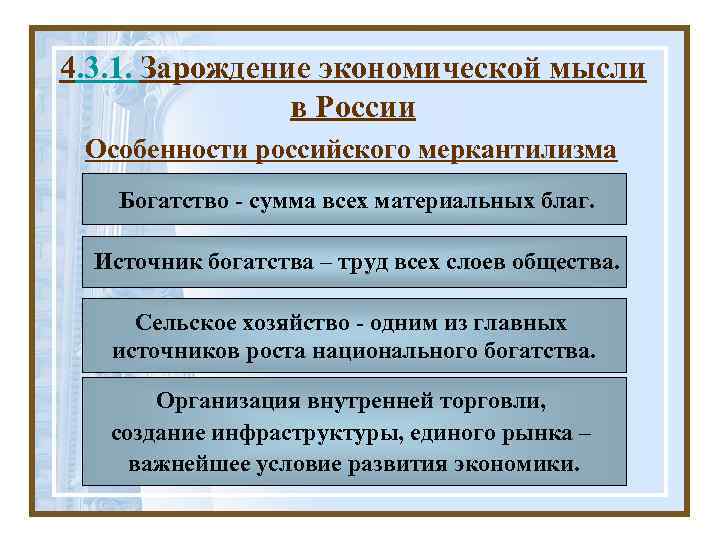 4.3.1. Зарождение экономической мысли в России

Особенности российского меркантилизма

Богатство - сумма всех материальных благ.

Источник богатства – труд всех слоев общества.

Сельское хозяйство - одним из главных источников роста национального богатства.

Организация внутренней торговли, создание инфраструктуры, единого рынка – важнейшее условие развития экономики.